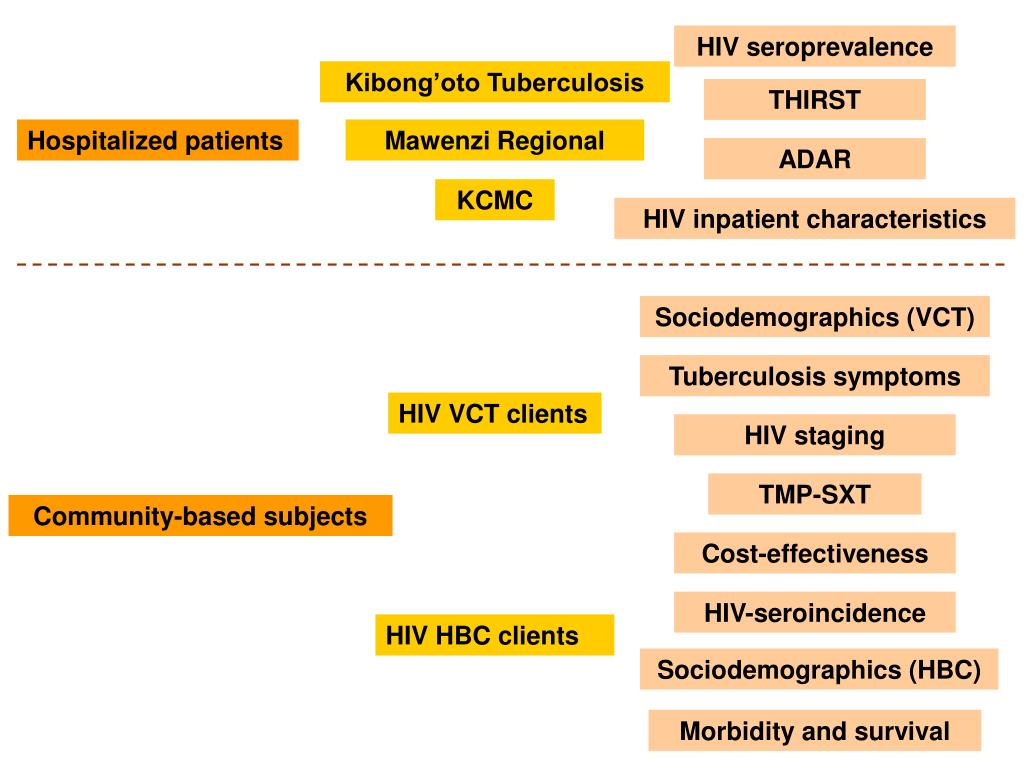 Hospitalized patients

Kibong'oto Tuberculosis

Mawenzi Regional

KCMC

HIV seroprevalence

THIRST

ADAR

HIV inpatient characteristics

Community-based subjects

HIV VCT clients

HIV HBC clients

Sociodemographics (VCT)

Tuberculosis symptoms

HIV staging

TMP-SXT

Cost-effectiveness

HIV-seroincidence

Sociodemographics (HBC)

Morbidity and survival